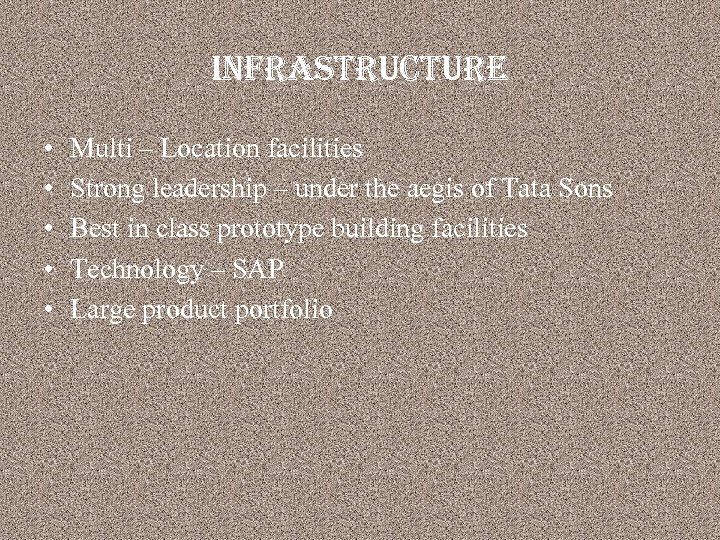 INFRASTRUCTURE

• Multi – Location facilities
• Strong leadership – under the aegis of Tata Sons
• Best in class prototype building facilities
• Technology – SAP
• Large product portfolio